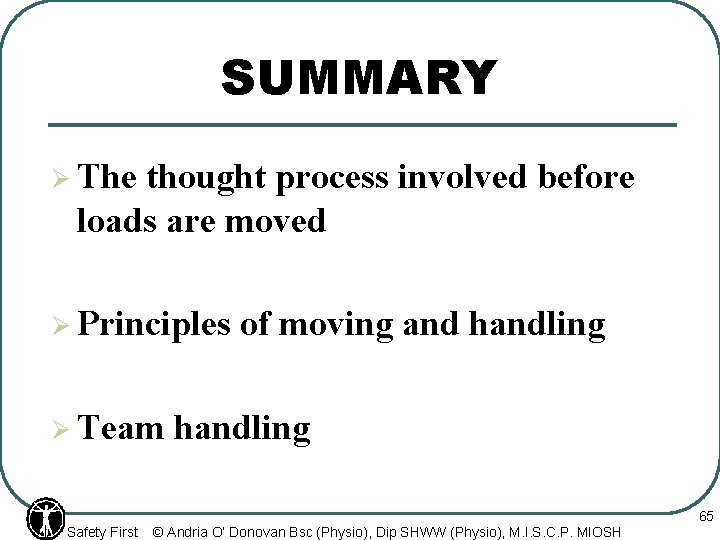 SUMMARY

➢ The thought process involved before loads are moved

➢ Principles of moving and handling

➢ Team handling

Safety First © Andria O' Donovan Bsc (Physio), Dip SHWW (Physio), M.I.S.C.P. MIOSH

65